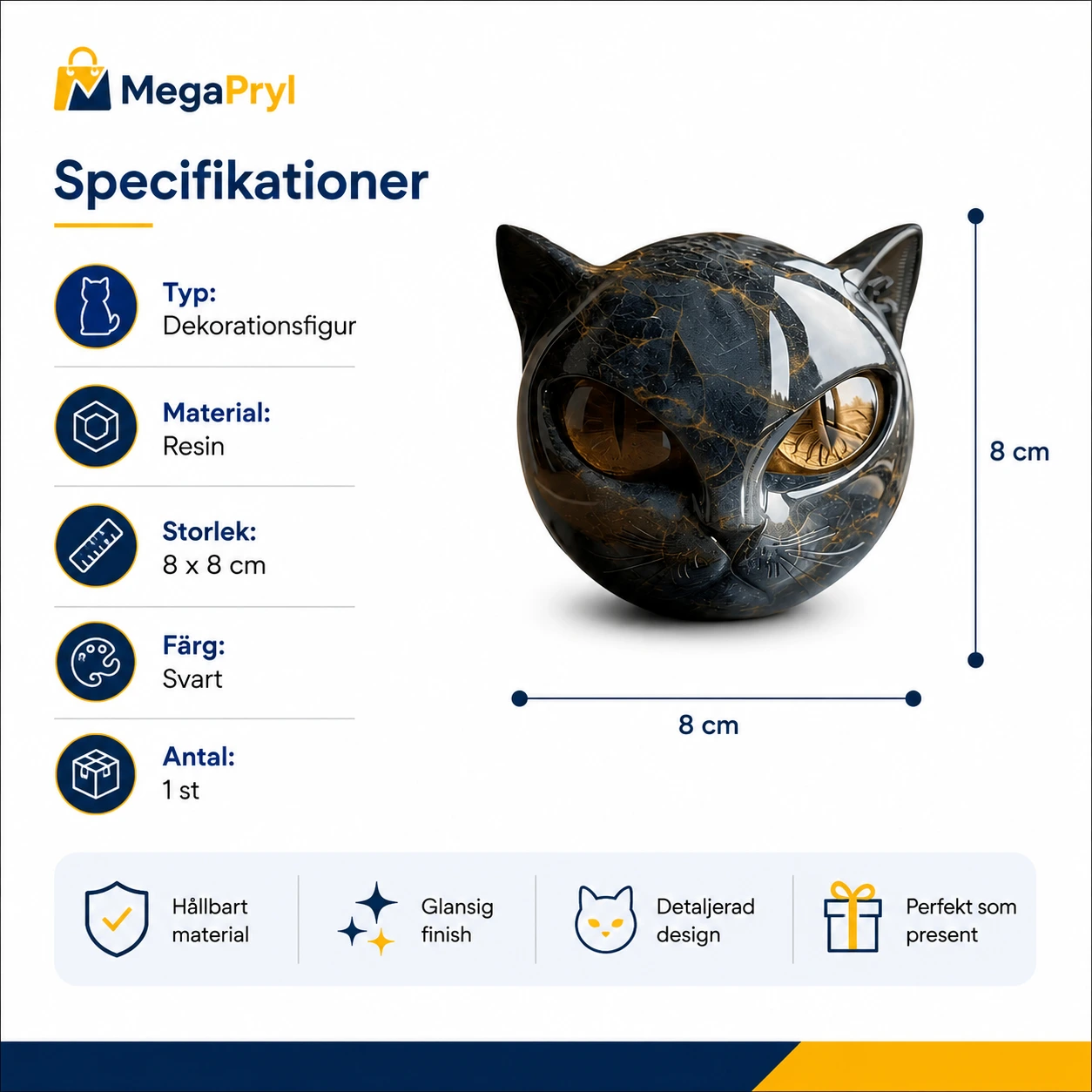 MegaPryl

Specifikationer

Typ:
Dekorationsfigur

Material:
Resin

Storlek:
8 x 8 cm

Färg:
Svart

Antal:
1 st

8 cm

8 cm

Hållbart material

Glansig finish

Detaljerad design

Perfekt som present